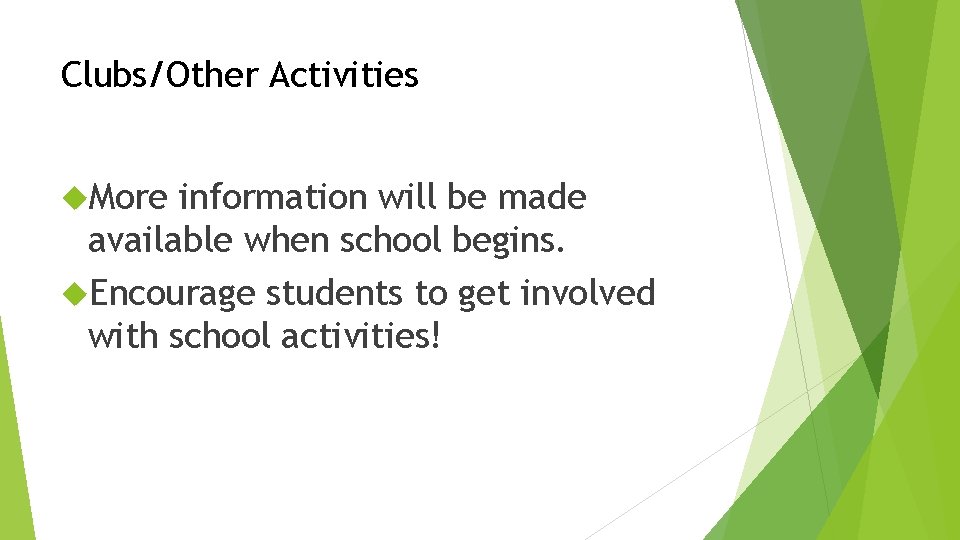 Clubs/Other Activities

More information will be made available when school begins.

Encourage students to get involved with school activities!